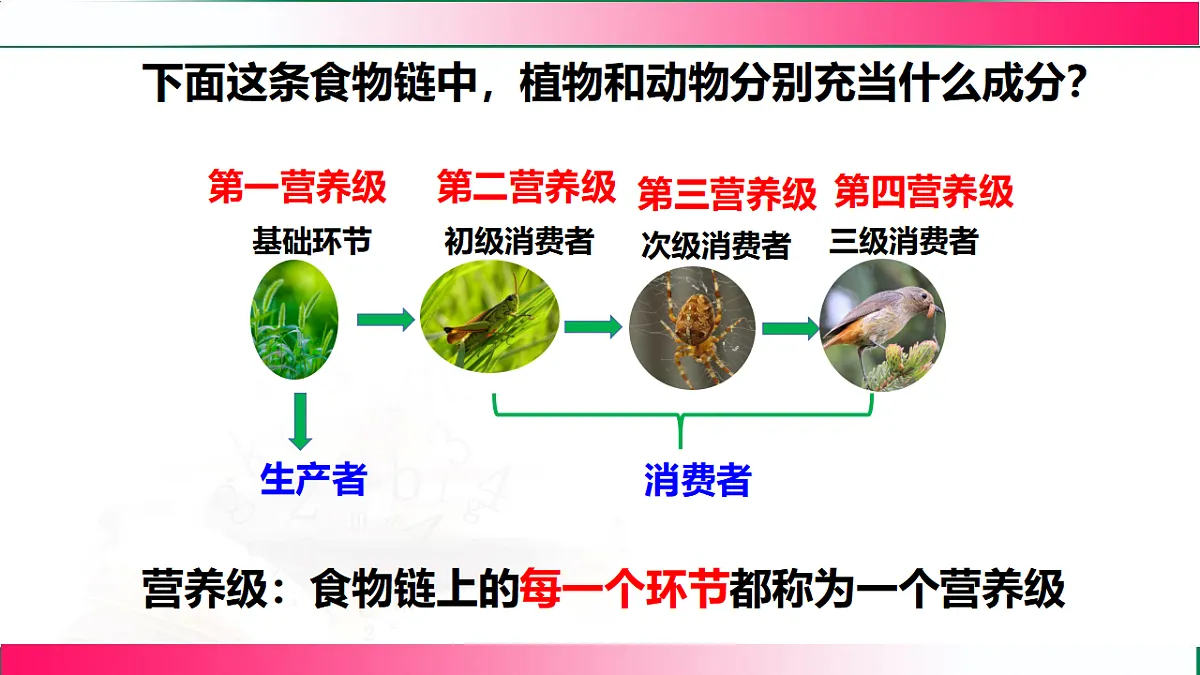 下面这条食物链中，植物和动物分别充当什么成分？

第一营养级
基础环节

第二营养级
初级消费者

第三营养级
次级消费者

第四营养级
三级消费者

生产者

消费者

营养级：食物链上的每一个环节都称为一个营养级